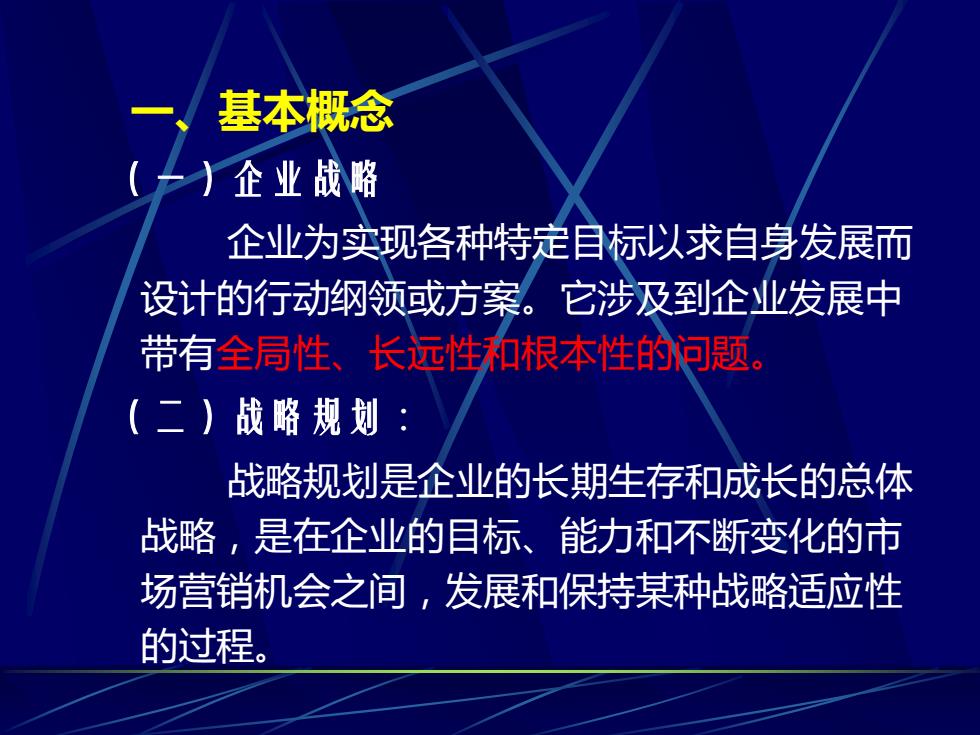 一、基本概念

（一）企业战略

企业为实现各种特定目标以求自身发展而设计的行动纲领或方案。它涉及到企业发展中带有全局性、长远性和根本性的问题。

（二）战略规划：

战略规划是企业的长期生存和成长的总体战略，是在企业的目标、能力和不断变化的市场营销机会之间，发展和保持某种战略适应性的过程。